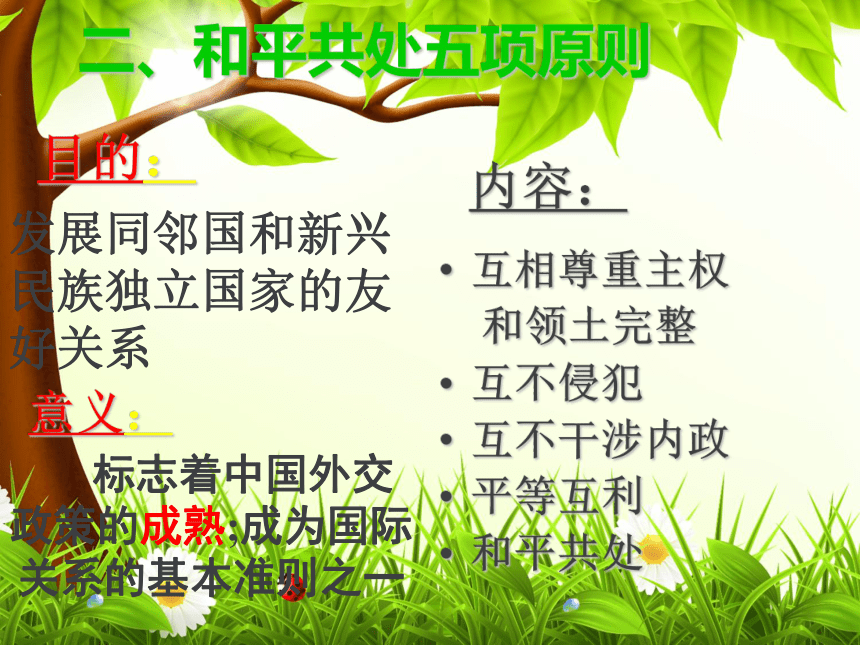 二、和平共处五项原则

目的：

发展同邻国和新兴民族独立国家的友好关系

意义：

标志着中国外交政策的成熟;成为国际关系的基本准则之一

内容：

• 互相尊重主权和领土完整
• 互不侵犯
• 互不干涉内政
• 平等互利
• 和平共处